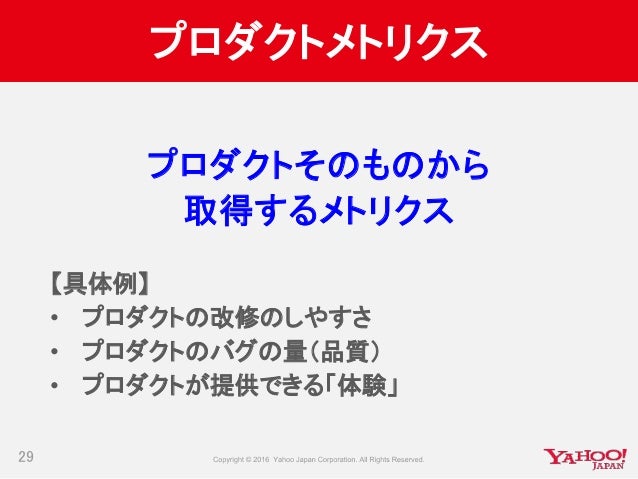 プロダクトメトリクス

プロダクトそのものから
取得するメトリクス

【具体例】
• プロダクトの改修のしやすさ
• プロダクトのバグの量（品質）
• プロダクトが提供できる「体験」

29

Copyright © 2016 Yahoo Japan Corporation. All Rights Reserved.

YAHOO! JAPAN